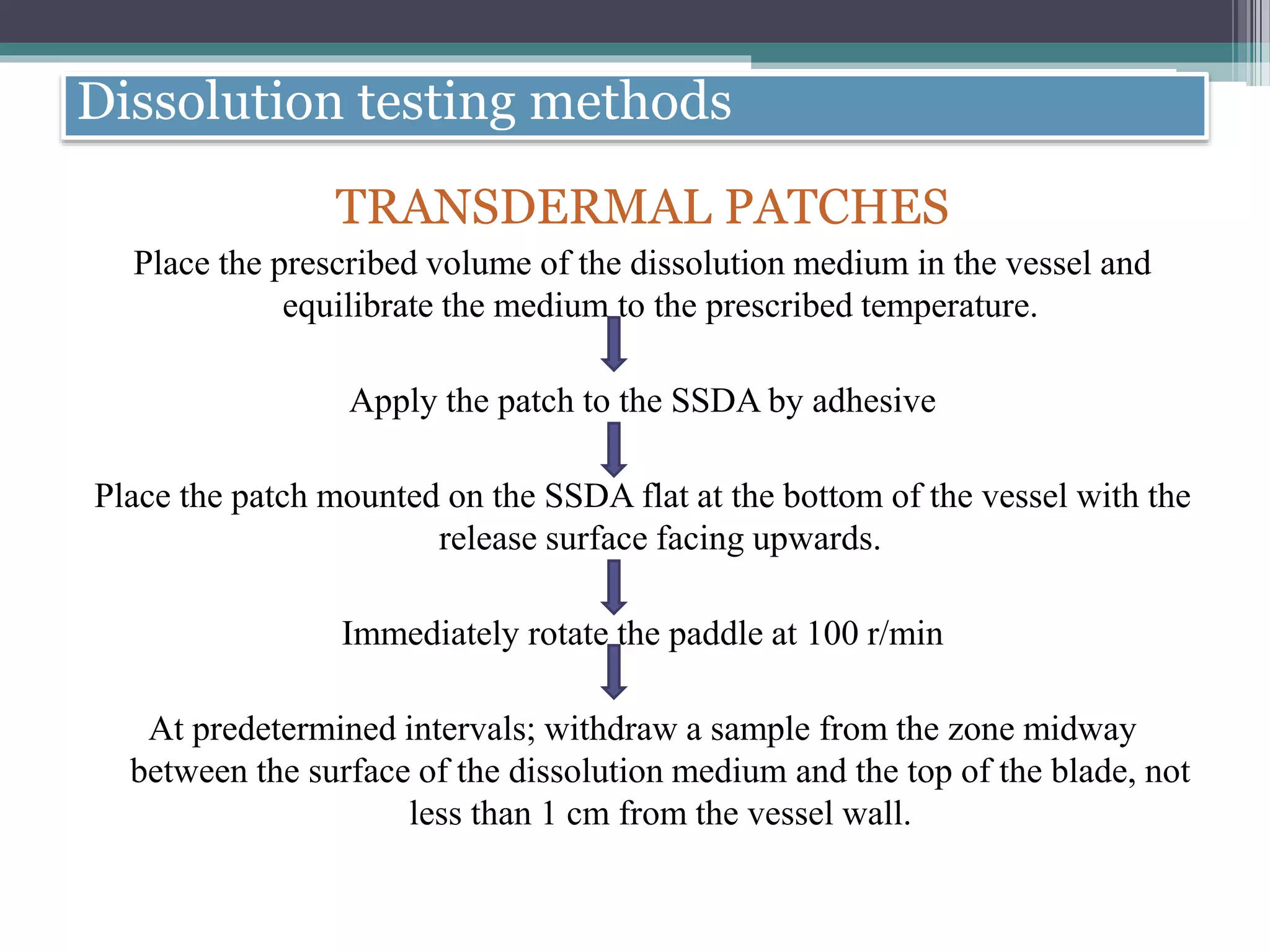 Dissolution testing methods

TRANSDERMAL PATCHES

Place the prescribed volume of the dissolution medium in the vessel and equilibrate the medium to the prescribed temperature.

Apply the patch to the SSDA by adhesive

Place the patch mounted on the SSDA flat at the bottom of the vessel with the release surface facing upwards.

Immediately rotate the paddle at 100 r/min

At predetermined intervals; withdraw a sample from the zone midway between the surface of the dissolution medium and the top of the blade, not less than 1 cm from the vessel wall.